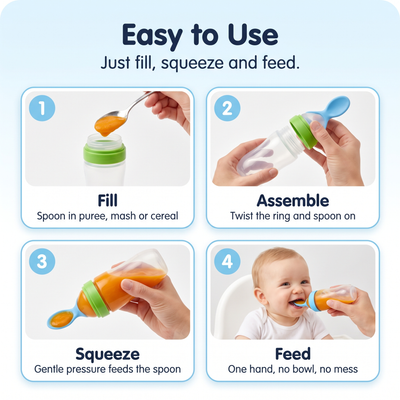 Easy to Use

Just fill, squeeze and feed.

1

Fill

Spoon in puree, mash or cereal

2

Assemble

Twist the ring and spoon on

3

Squeeze

Gentle pressure feeds the spoon

4

Feed

One hand, no bowl, no mess